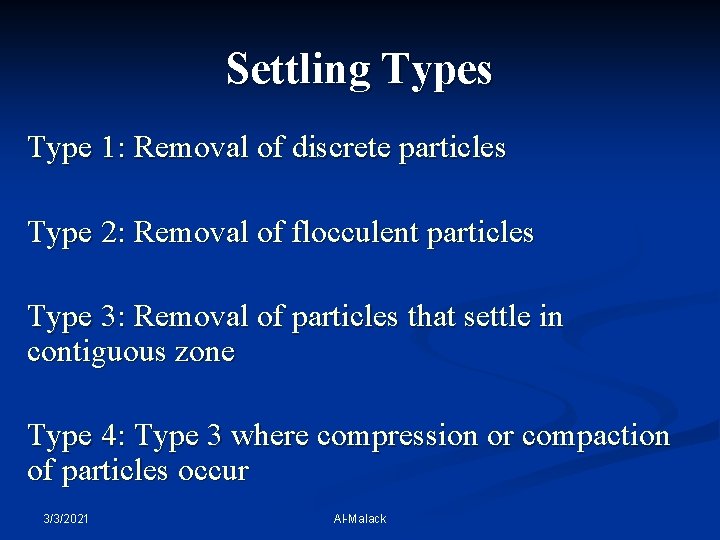 Settling Types

Type 1: Removal of discrete particles

Type 2: Removal of flocculent particles

Type 3: Removal of particles that settle in contiguous zone

Type 4: Type 3 where compression or compaction of particles occur

3/3/2021

Al-Malack